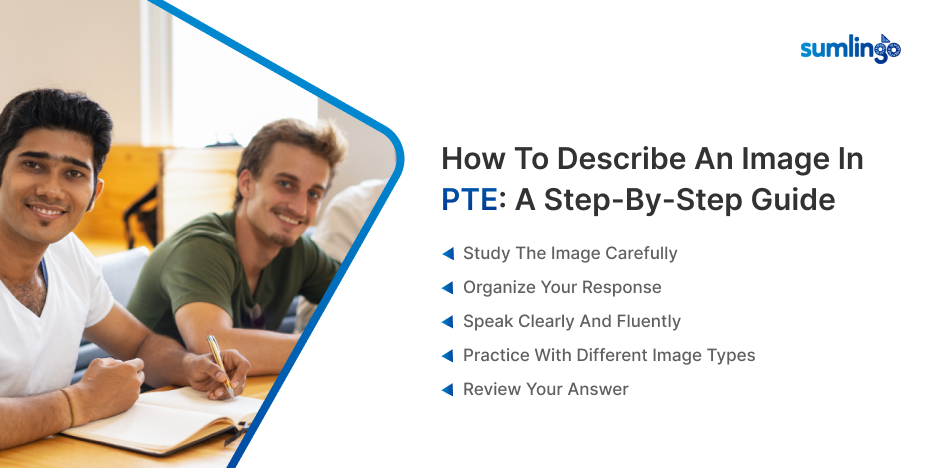 sumlingo

How To Describe An Image In PTE: A Step-By-Step Guide

◀ Study The Image Carefully
◀ Organize Your Response
◀ Speak Clearly And Fluently
◀ Practice With Different Image Types
◀ Review Your Answer